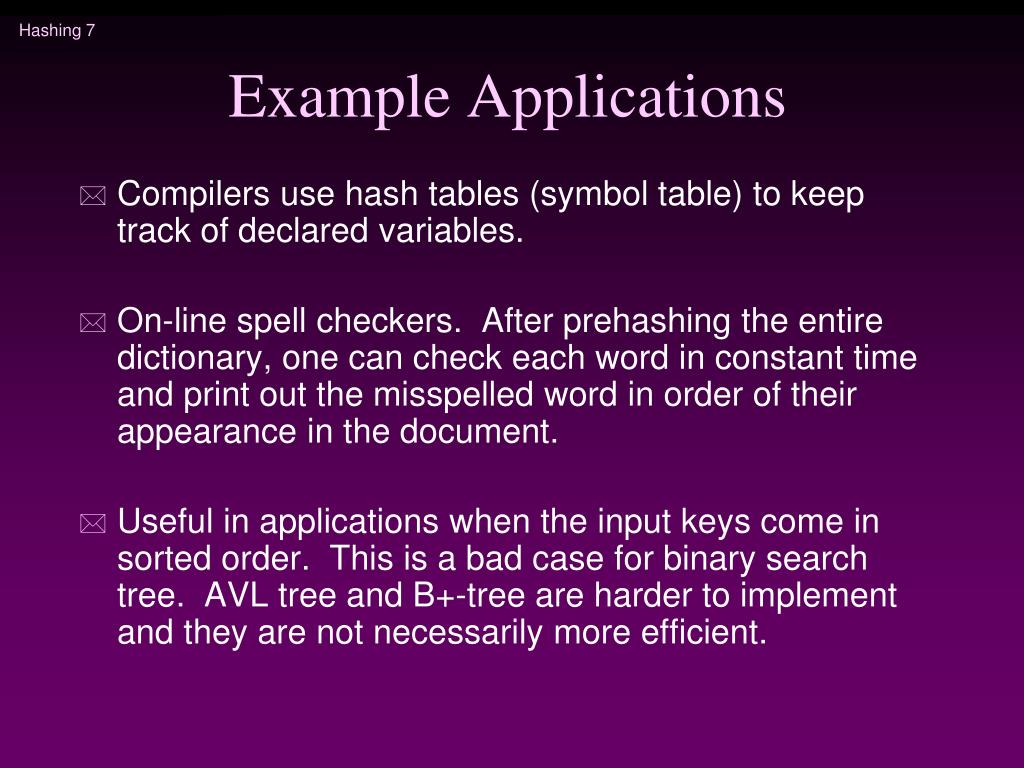 Hashing 7

Example Applications

Compilers use hash tables (symbol table) to keep track of declared variables.

On-line spell checkers. After prehashing the entire dictionary, one can check each word in constant time and print out the misspelled word in order of their appearance in the document.

Useful in applications when the input keys come in sorted order. This is a bad case for binary search tree. AVL tree and B+-tree are harder to implement and they are not necessarily more efficient.